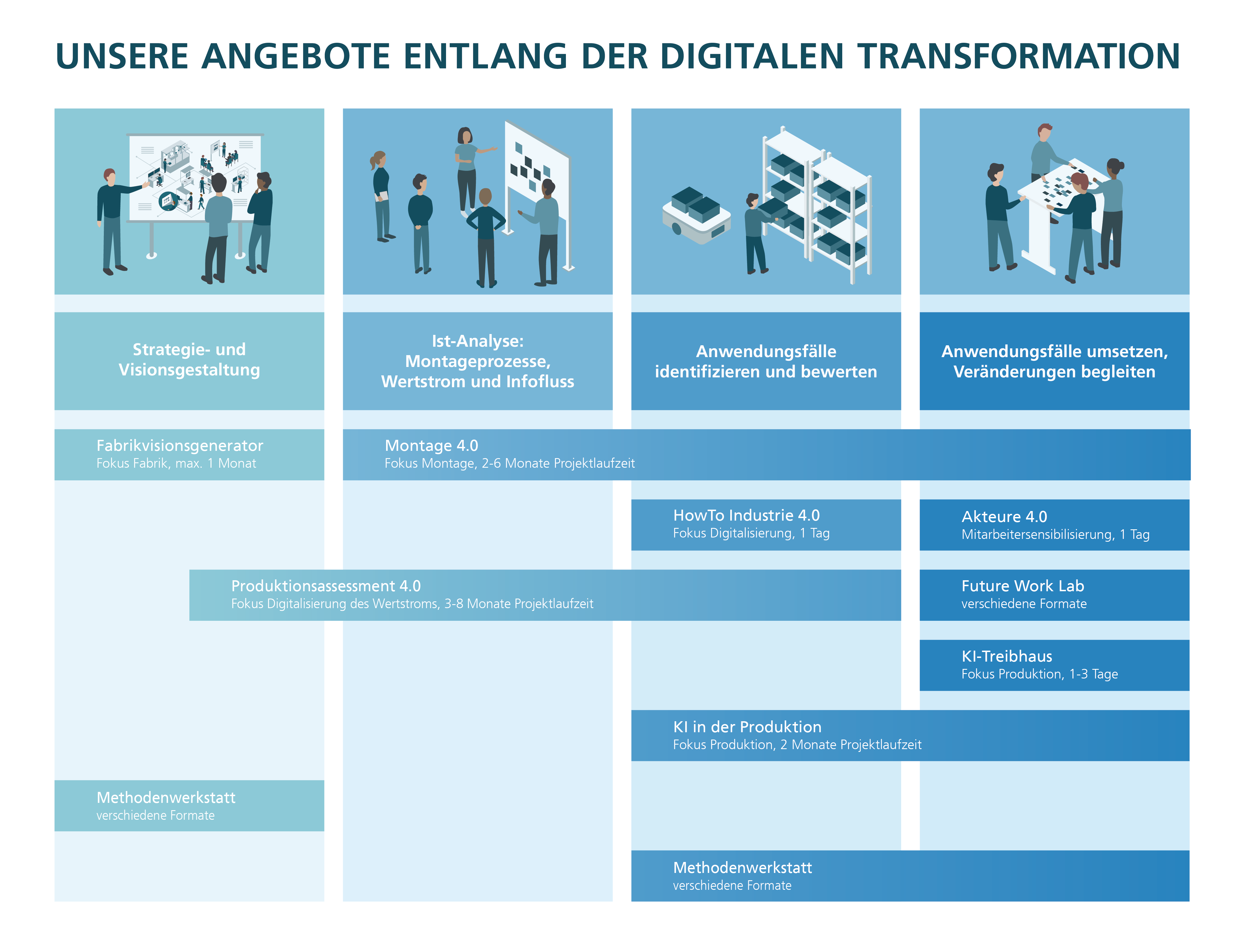 UNSERE ANGEBOTE ENTLANG DER DIGITALEN TRANSFORMATION

Strategie- und Visionsgestaltung

Ist-Analyse: Montageprozesse, Wertstrom und Infofluss

Anwendungsfälle identifizieren und bewerten

Anwendungsfälle umsetzen, Veränderungen begleiten

Fabrikvisionsgenerator
Fokus Fabrik, max. 1 Monat

Montage 4.0
Fokus Montage, 2-6 Monate Projektlaufzeit

HowTo Industrie 4.0
Fokus Digitalisierung, 1 Tag

Akteure 4.0
Mitarbeitersensibilisierung, 1 Tag

Produktionsassessment 4.0
Fokus Digitalisierung des Wertstroms, 3-8 Monate Projektlaufzeit

Future Work Lab
verschiedene Formate

KI-Treibhaus
Fokus Produktion, 1-3 Tage

KI in der Produktion
Fokus Produktion, 2 Monate Projektlaufzeit

Methodenwerkstatt
verschiedene Formate

Methodenwerkstatt
verschiedene Formate